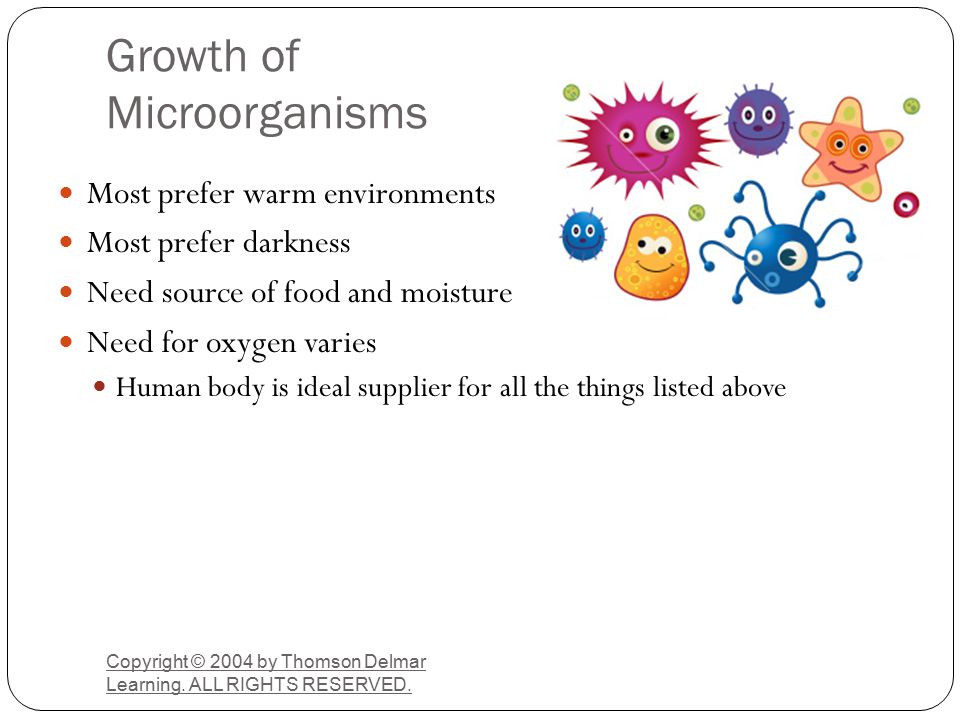 Growth of Microorganisms

- Most prefer warm environments
- Most prefer darkness
- Need source of food and moisture
- Need for oxygen varies
  - Human body is ideal supplier for all the things listed above

Copyright © 2004 by Thomson Delmar Learning. ALL RIGHTS RESERVED.